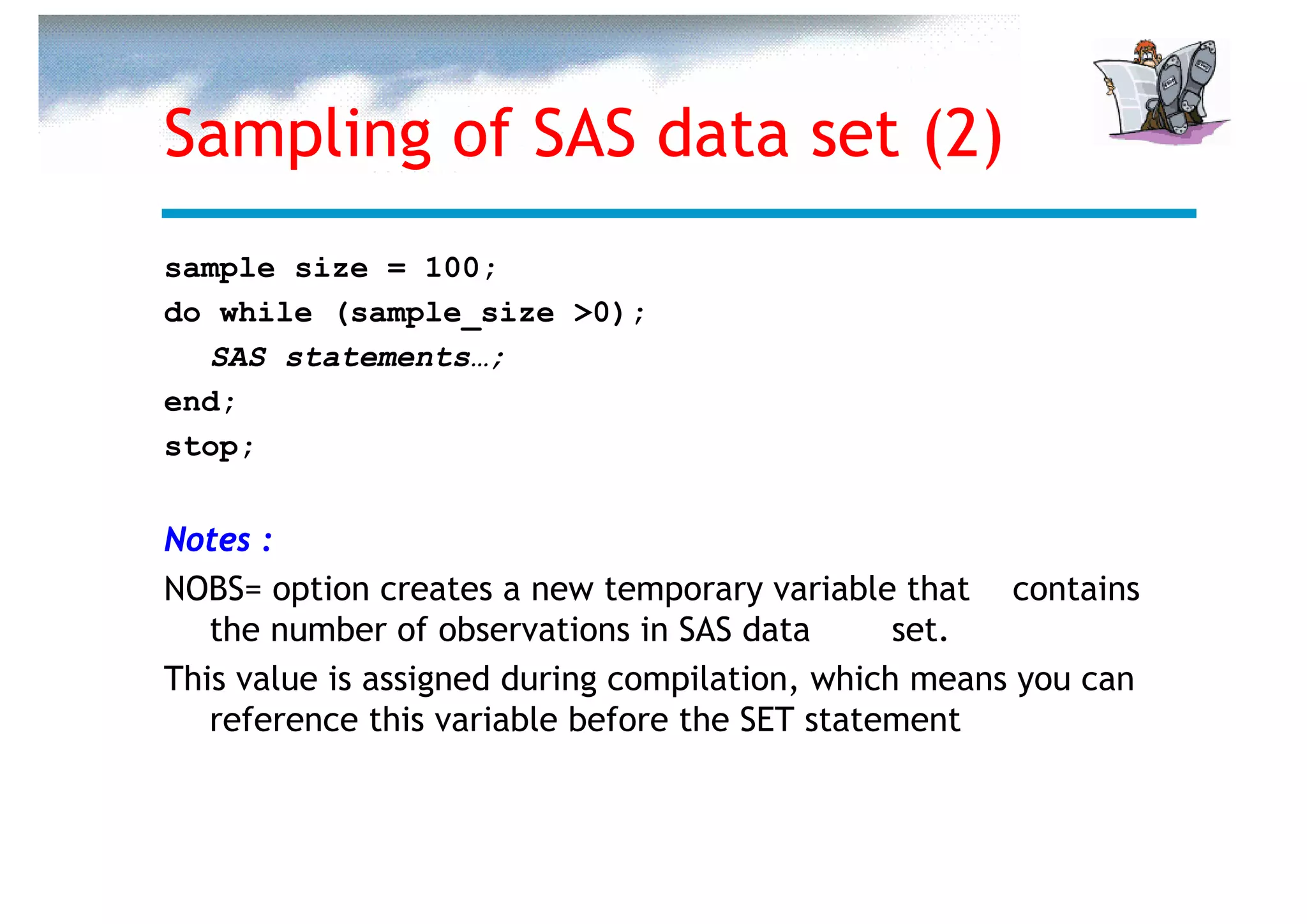 Sampling of SAS data set (2)

sample size = 100;
do while (sample_size >0);
SAS statements…;
end;
stop;

Notes :

NOBS= option creates a new temporary variable that contains the number of observations in SAS data set.

This value is assigned during compilation, which means you can reference this variable before the SET statement